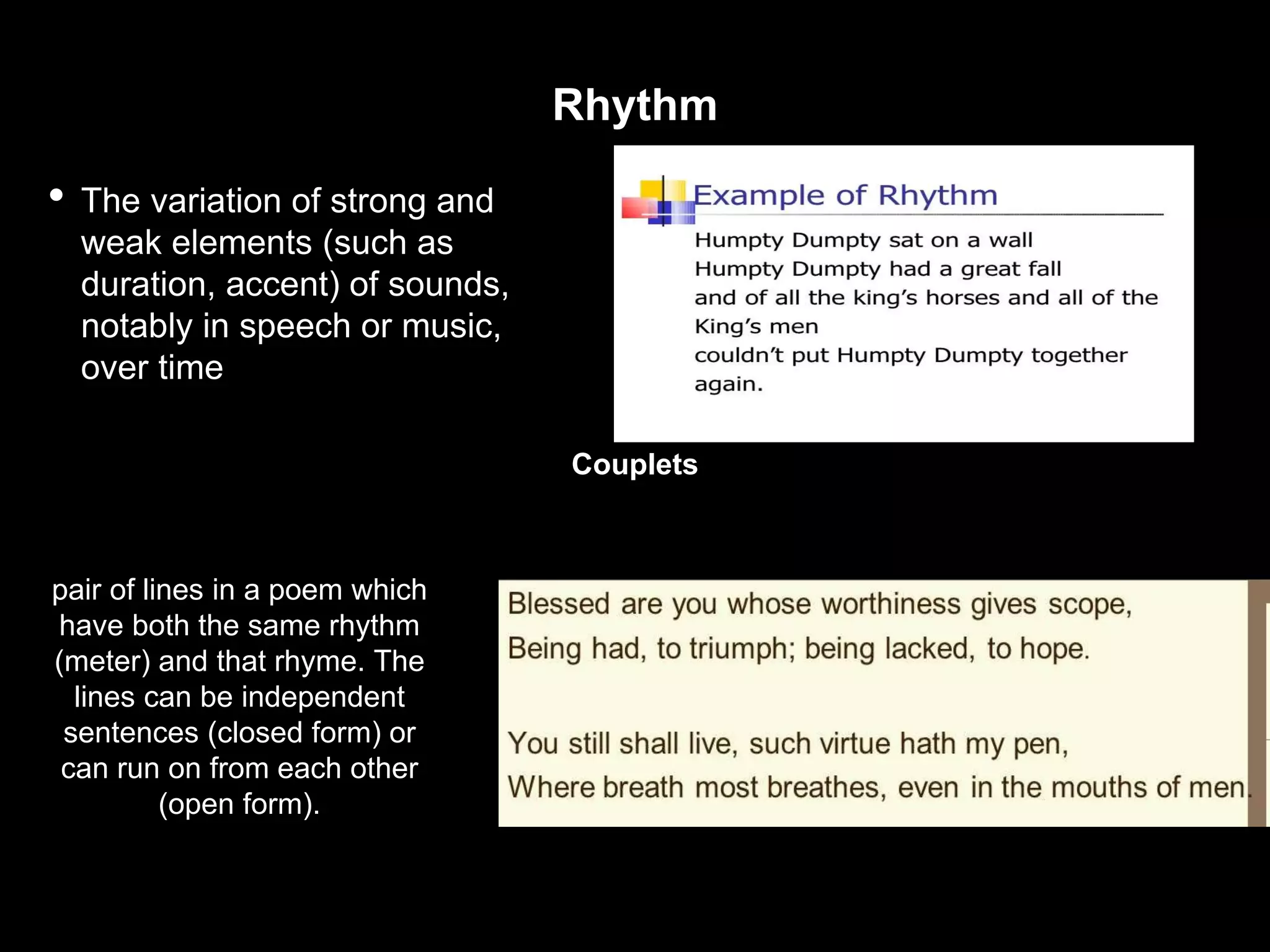 Rhythm

• The variation of strong and weak elements (such as duration, accent) of sounds, notably in speech or music, over time

Example of Rhythm

Humpty Dumpty sat on a wall
Humpty Dumpty had a great fall
and of all the king's horses and all of the King's men
couldn't put Humpty Dumpty together again.

Couplets

pair of lines in a poem which have both the same rhythm (meter) and that rhyme. The lines can be independent sentences (closed form) or can run on from each other (open form).

Blessed are you whose worthiness gives scope,
Being had, to triumph; being lacked, to hope.

You still shall live, such virtue hath my pen,
Where breath most breathes, even in the mouths of men.